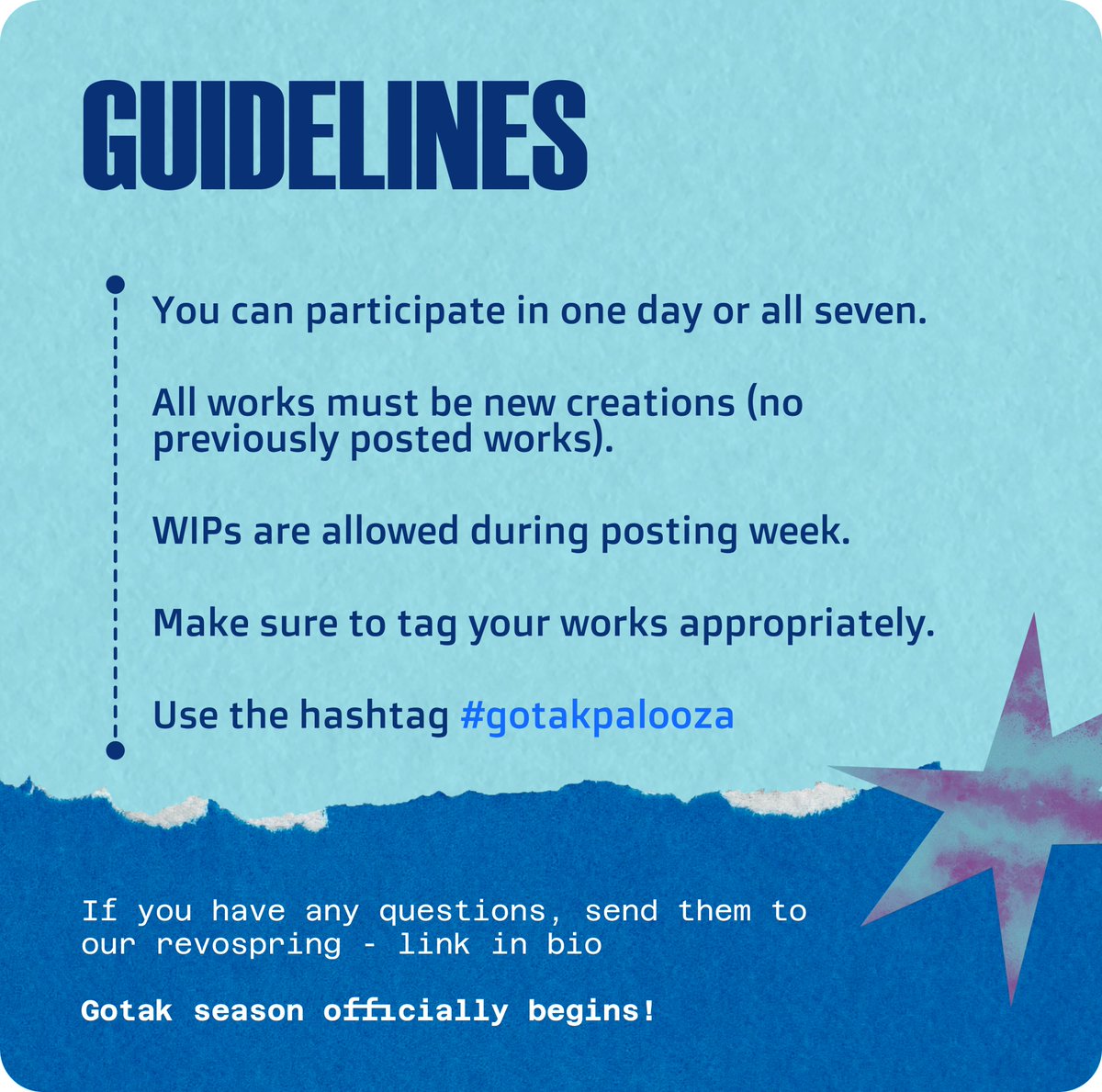 GUIDELINES

You can participate in one day or all seven.

All works must be new creations (no previously posted works).

WIPs are allowed during posting week.

Make sure to tag your works appropriately.

Use the hashtag #gotakpalooza

If you have any questions, send them to our revospring - link in bio

Gotak season officially begins!